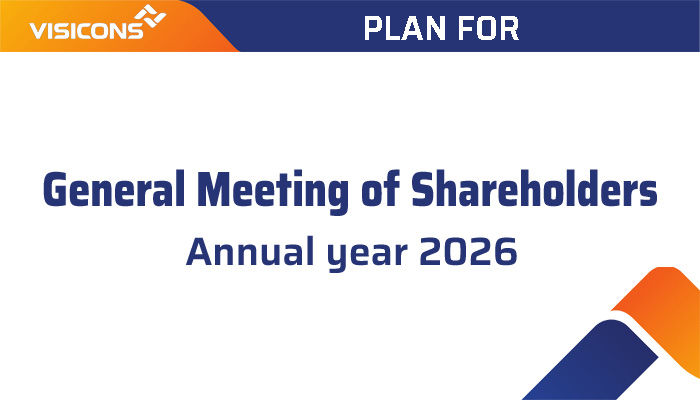 VISICONS

PLAN FOR

General Meeting of Shareholders
Annual year 2026